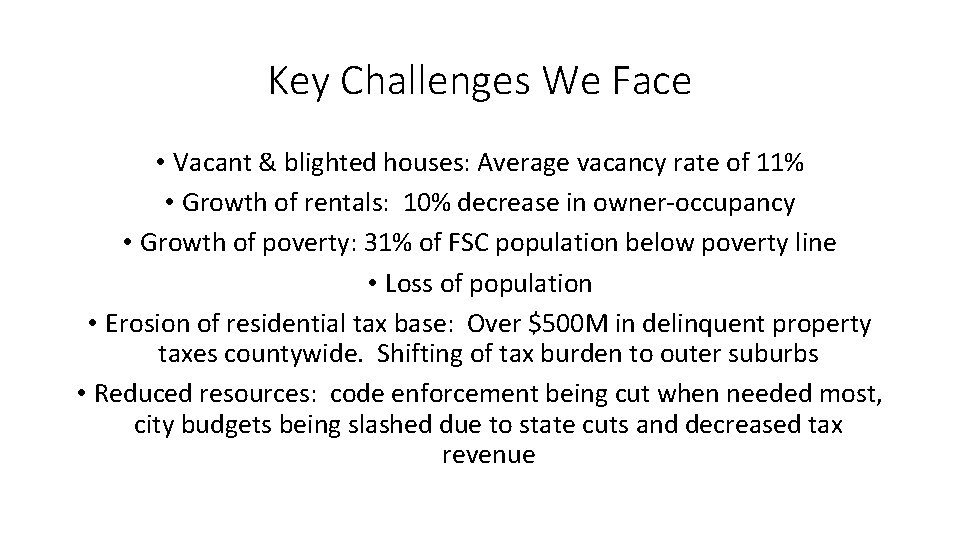 Key Challenges We Face

• Vacant & blighted houses: Average vacancy rate of 11%

• Growth of rentals: 10% decrease in owner-occupancy

• Growth of poverty: 31% of FSC population below poverty line

• Loss of population

• Erosion of residential tax base: Over \$500M in delinquent property taxes countywide. Shifting of tax burden to outer suburbs

• Reduced resources: code enforcement being cut when needed most, city budgets being slashed due to state cuts and decreased tax revenue